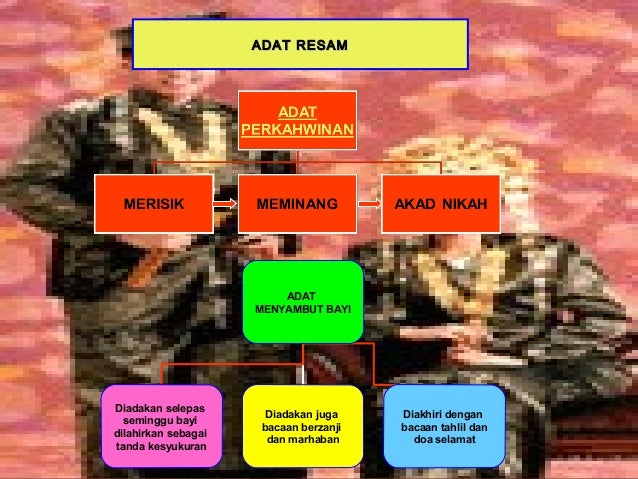 ADAT RESAM

ADAT PERKAHWINAN

MERISIK

MEMINANG

AKAD NIKAH

ADAT MENYAMBUT BAYI

Diadakan selepas seminggu bayi dilahirkan sebagai tanda kesyukuran

Diadakan juga bacaan berzanji dan marhaban

Diakhiri dengan bacaan tahlil dan doa selamat